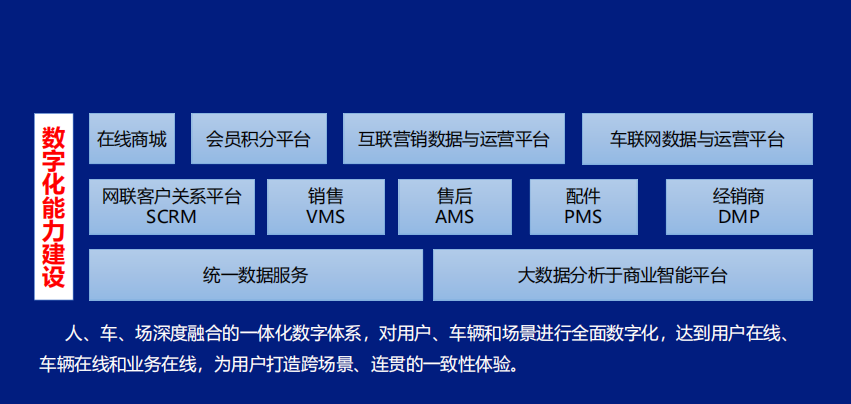 数字化能力建设

在线商城

会员积分平台

互联营销数据与运营平台

车联网数据与运营平台

网联客户关系平台
SCRM

销售
VMS

售后
AMS

配件
PMS

经销商
DMP

统一数据服务

大数据分析于商业智能平台

人、车、场深度融合的一体化数字体系，对用户、车辆和场景进行全面数字化，达到用户在线、车辆在线和业务在线，为用户打造跨场景、连贯的一致性体验。